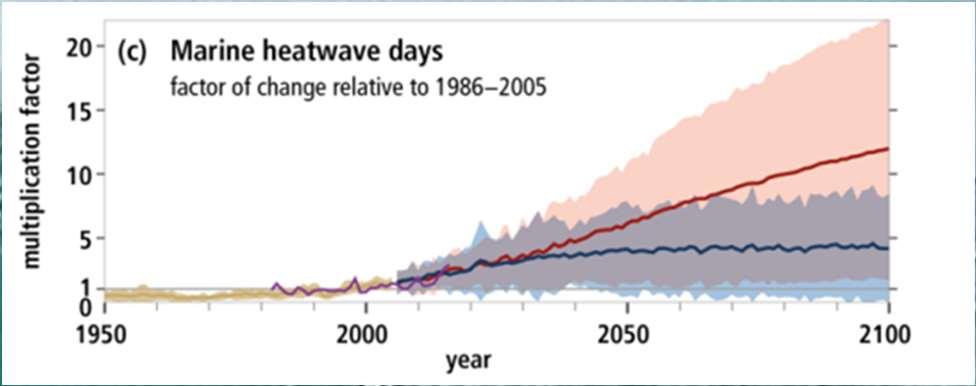 (c) Marine heatwave days
factor of change relative to 1986–2005

multiplication factor

20
15
10
5
1
0

1950
2000
2050
2100
year